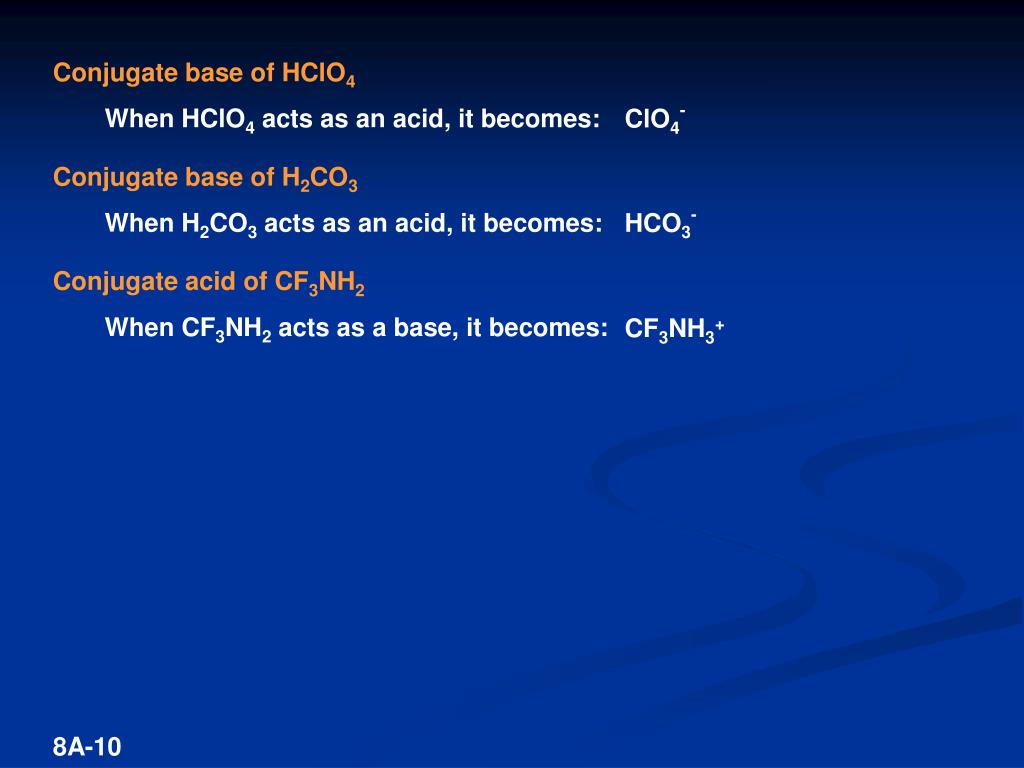 Conjugate base of $HClO_4$

When $HClO_4$ acts as an acid, it becomes: $ClO_4^-$

Conjugate base of $H_2CO_3$

When $H_2CO_3$ acts as an acid, it becomes: $HCO_3^-$

Conjugate acid of $CF_3NH_2$

When $CF_3NH_2$ acts as a base, it becomes: $CF_3NH_3^+$

8A-10